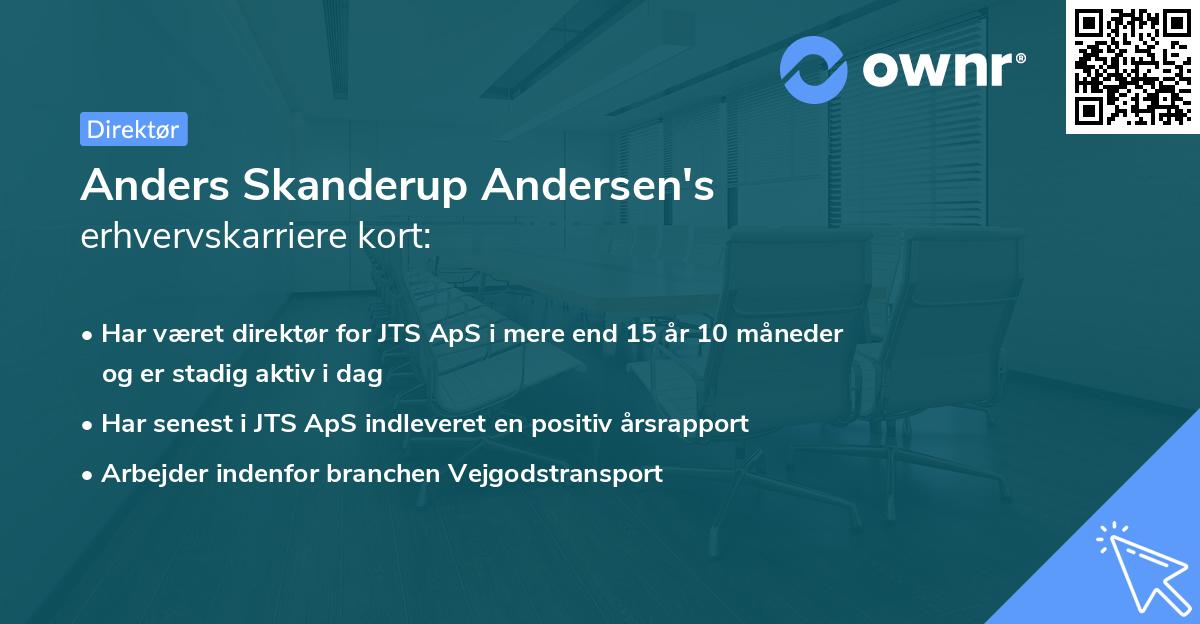 ownr®

Direktør

Anders Skanderup Andersen's erhvervskarriere kort:

• Har været direktør for JTS ApS i mere end 15 år 10 måneder og er stadig aktiv i dag
• Har senest i JTS ApS indleveret en positiv årsrapport
• Arbejder indenfor branchen Vejgodstransport